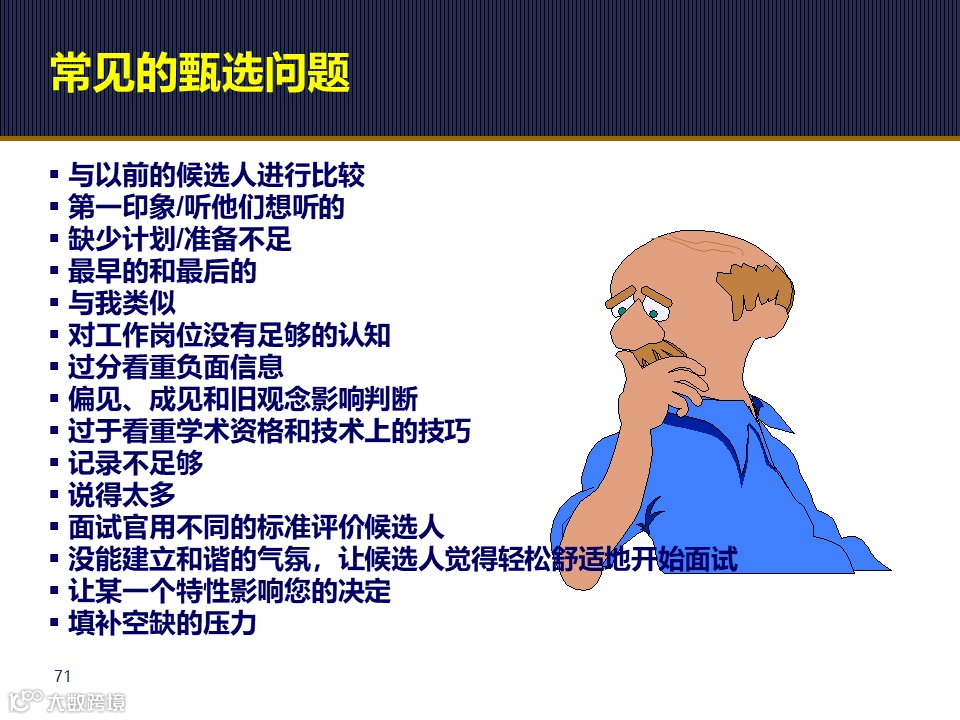 常见的甄选问题

▪ 与以前的候选人进行比较
▪ 第一印象/听他们想听的
▪ 缺少计划/准备不足
▪ 最早的和最后的
▪ 与我类似
▪ 对工作岗位没有足够的认知
▪ 过分看重负面信息
▪ 偏见、成见和旧观念影响判断
▪ 过于看重学术资格和技术上的技巧
▪ 记录不足够
▪ 说得太多
▪ 面试官用不同的标准评价候选人
▪ 没能建立和谐的气氛，让候选人觉得轻松舒适地开始面试
▪ 让某一个特性影响您的决定
▪ 填补空缺的压力

71

大数跨境